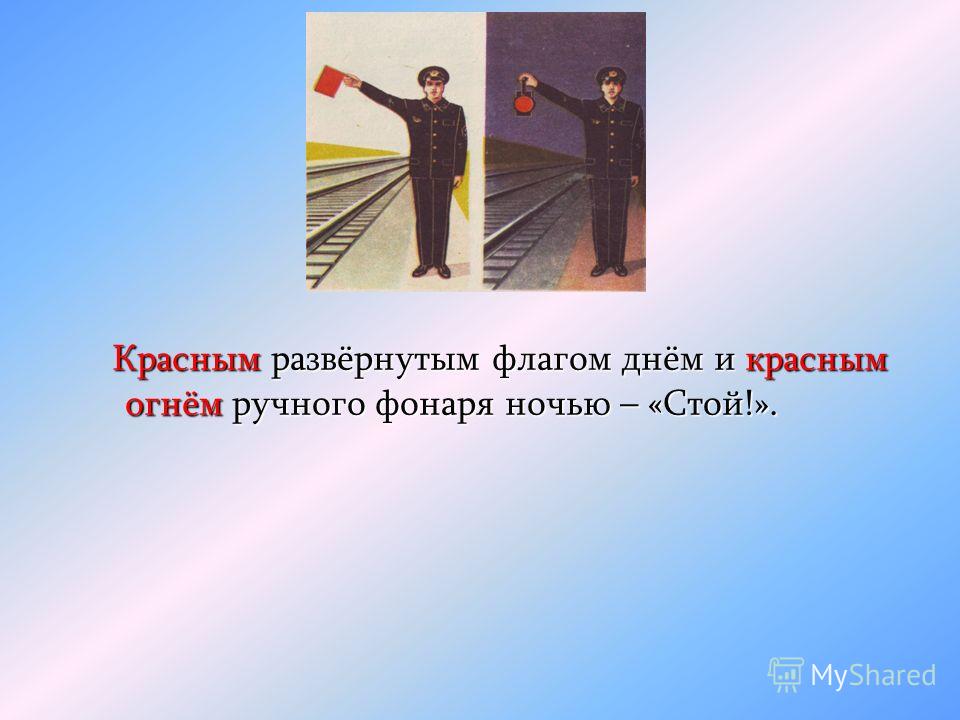 Красным развёрнутым флагом днём и красным огнём ручного фонаря ночью – «Стой!».

MyShared